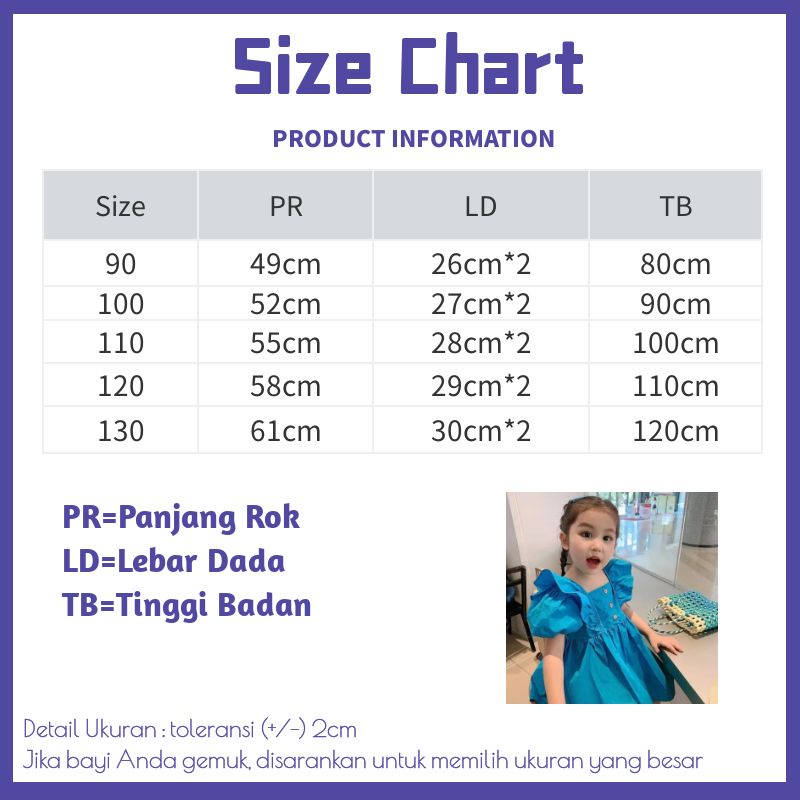 Size Chart

PRODUCT INFORMATION

| Size | PR | LD | TB |
|---|---|---|---|
| 90 | 49cm | 26cm*2 | 80cm |
| 100 | 52cm | 27cm*2 | 90cm |
| 110 | 55cm | 28cm*2 | 100cm |
| 120 | 58cm | 29cm*2 | 110cm |
| 130 | 61cm | 30cm*2 | 120cm |

PR=Panjang Rok
LD=Lebar Dada
TB=Tinggi Badan

Detail Ukuran : toleransi (+/-) 2cm
Jika bayi Anda gemuk, disarankan untuk memilih ukuran yang besar